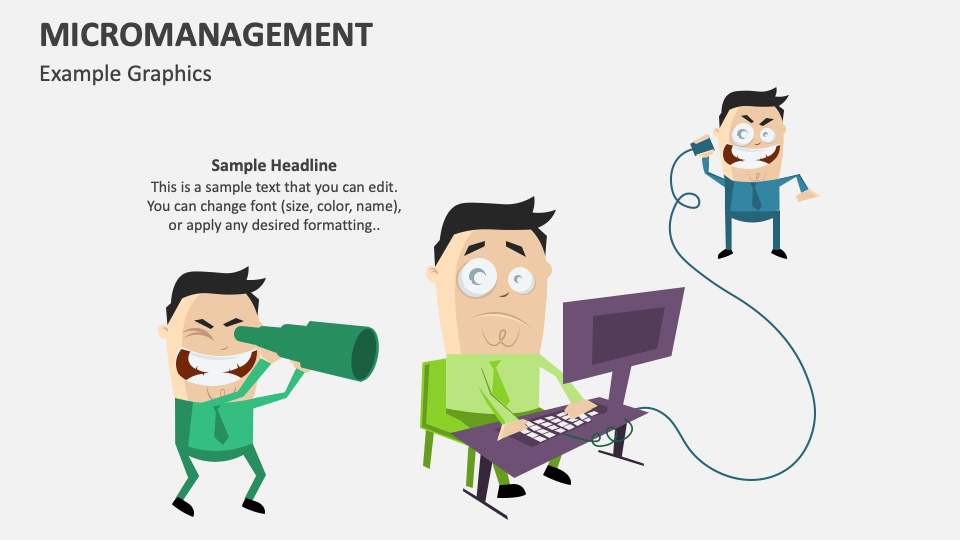 MICROMANAGEMENT
Example Graphics

Sample Headline
This is a sample text that you can edit. You can change font (size, color, name), or apply any desired formatting..